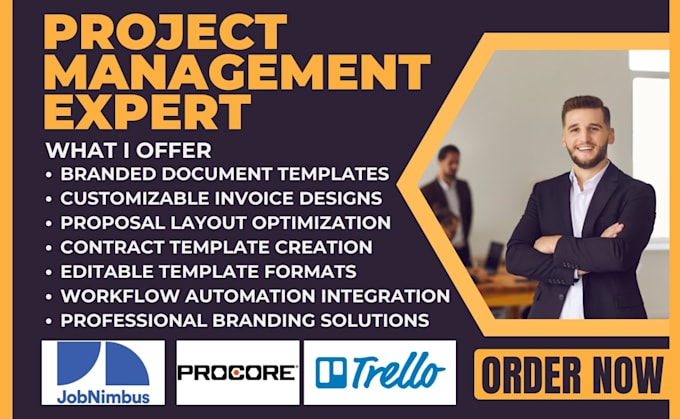 PROJECT MANAGEMENT EXPERT

WHAT I OFFER
• BRANDED DOCUMENT TEMPLATES
• CUSTOMIZABLE INVOICE DESIGNS
• PROPOSAL LAYOUT OPTIMIZATION
• CONTRACT TEMPLATE CREATION
• EDITABLE TEMPLATE FORMATS
• WORKFLOW AUTOMATION INTEGRATION
• PROFESSIONAL BRANDING SOLUTIONS

JobNimbus
PROCORE
Trello
ORDER NOW